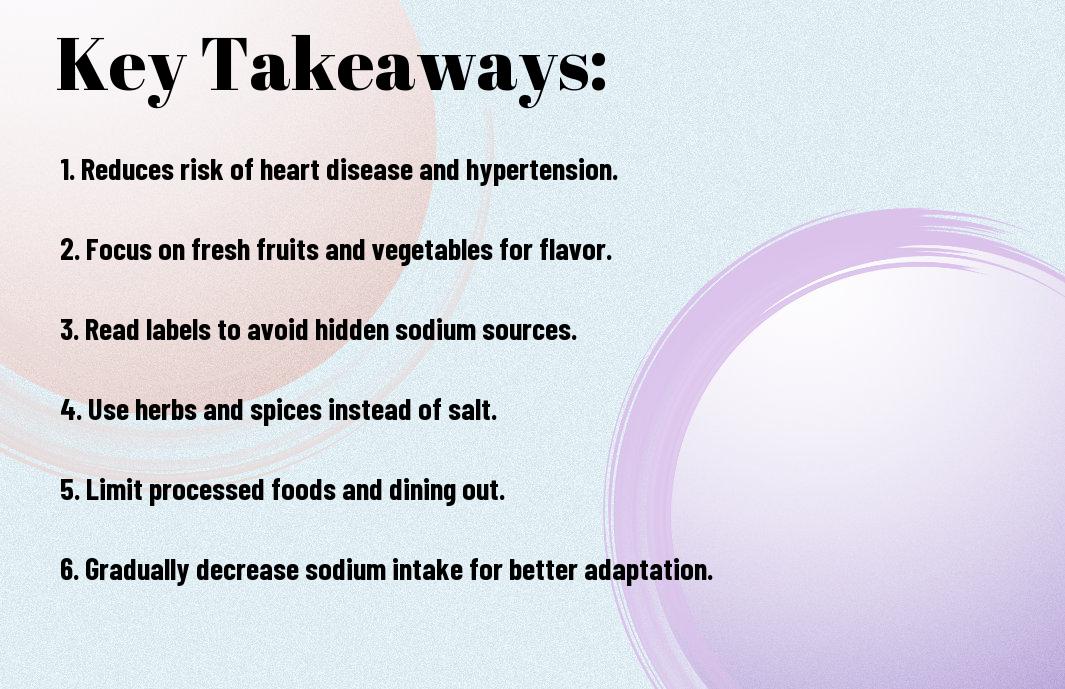 Key Takeaways:

1. Reduces risk of heart disease and hypertension.

2. Focus on fresh fruits and vegetables for flavor.

3. Read labels to avoid hidden sodium sources.

4. Use herbs and spices instead of salt.

5. Limit processed foods and dining out.

6. Gradually decrease sodium intake for better adaptation.